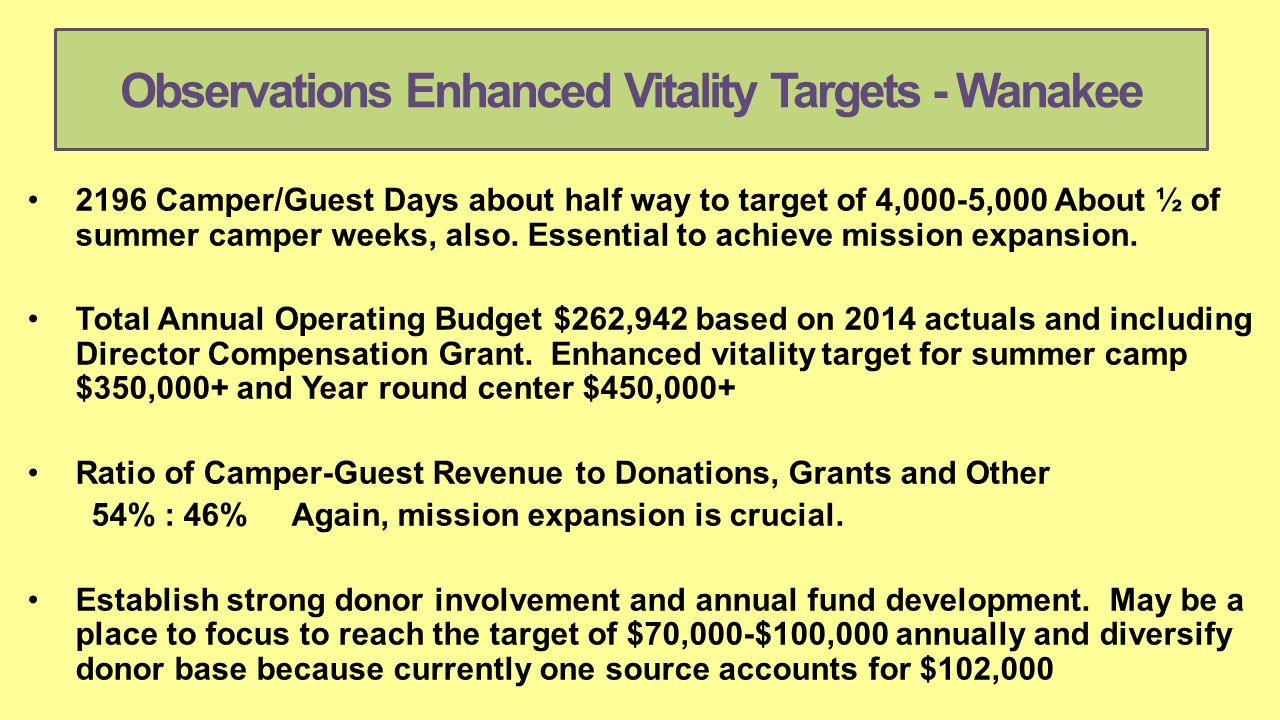 Observations Enhanced Vitality Targets - Wanakee

• 2196 Camper/Guest Days about half way to target of 4,000-5,000 About ½ of summer camper weeks, also. Essential to achieve mission expansion.

• Total Annual Operating Budget \$262,942 based on 2014 actuals and including Director Compensation Grant. Enhanced vitality target for summer camp \$350,000+ and Year round center \$450,000+

• Ratio of Camper-Guest Revenue to Donations, Grants and Other
54% : 46% Again, mission expansion is crucial.

• Establish strong donor involvement and annual fund development. May be a place to focus to reach the target of \$70,000-\$100,000 annually and diversify donor base because currently one source accounts for \$102,000